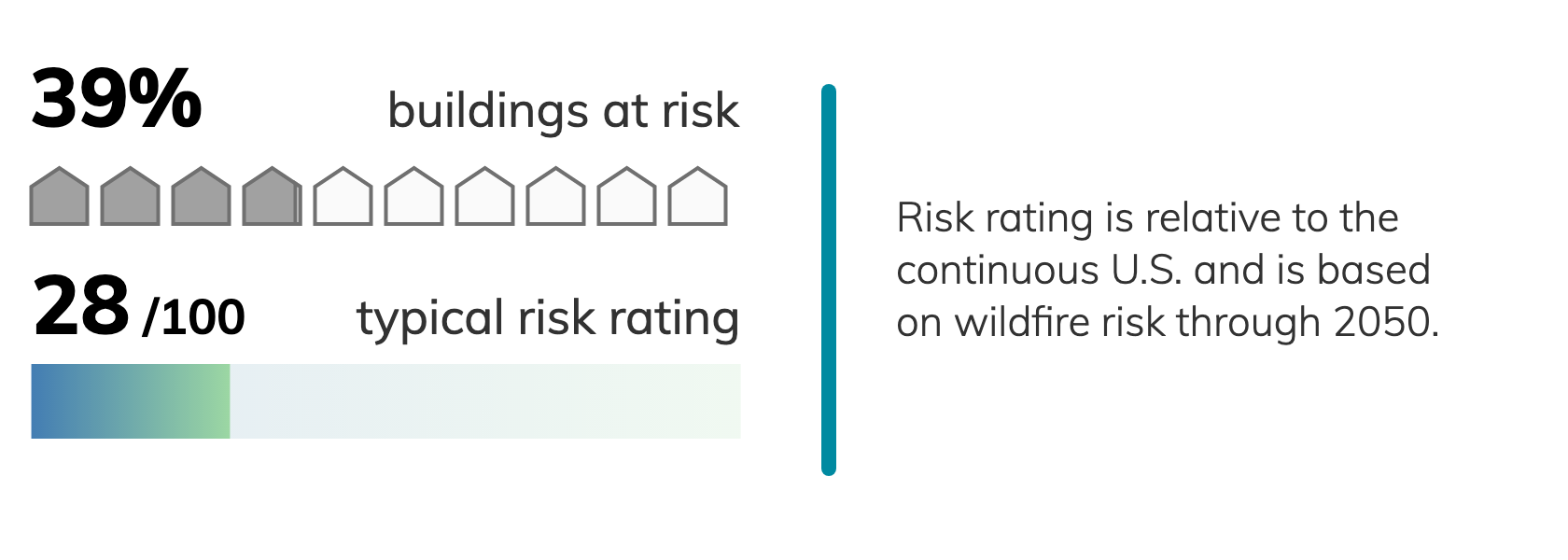 39% buildings at risk

28 /100 typical risk rating

Risk rating is relative to the continuous U.S. and is based on wildfire risk through 2050.